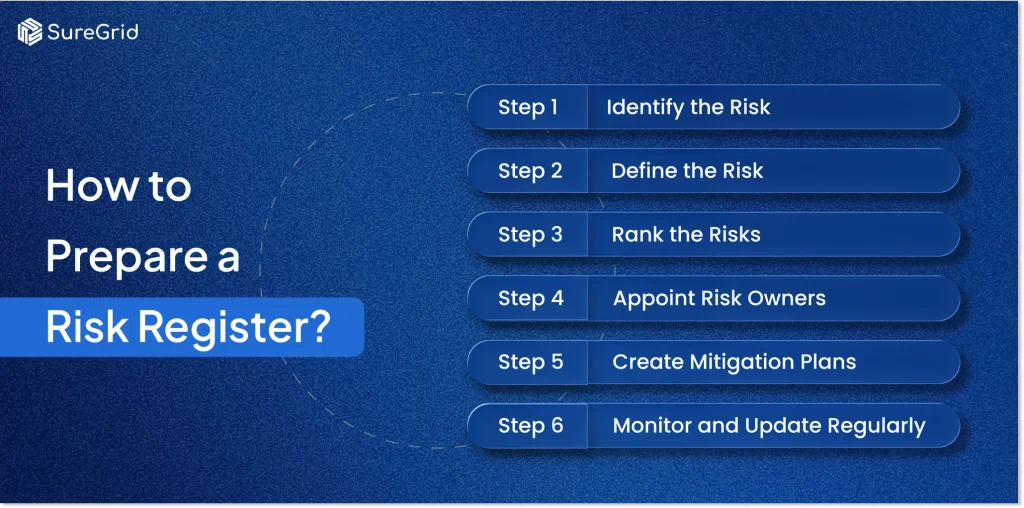 SureGrid

How to Prepare a Risk Register?

Step 1 Identify the Risk

Step 2 Define the Risk

Step 3 Rank the Risks

Step 4 Appoint Risk Owners

Step 5 Create Mitigation Plans

Step 6 Monitor and Update Regularly